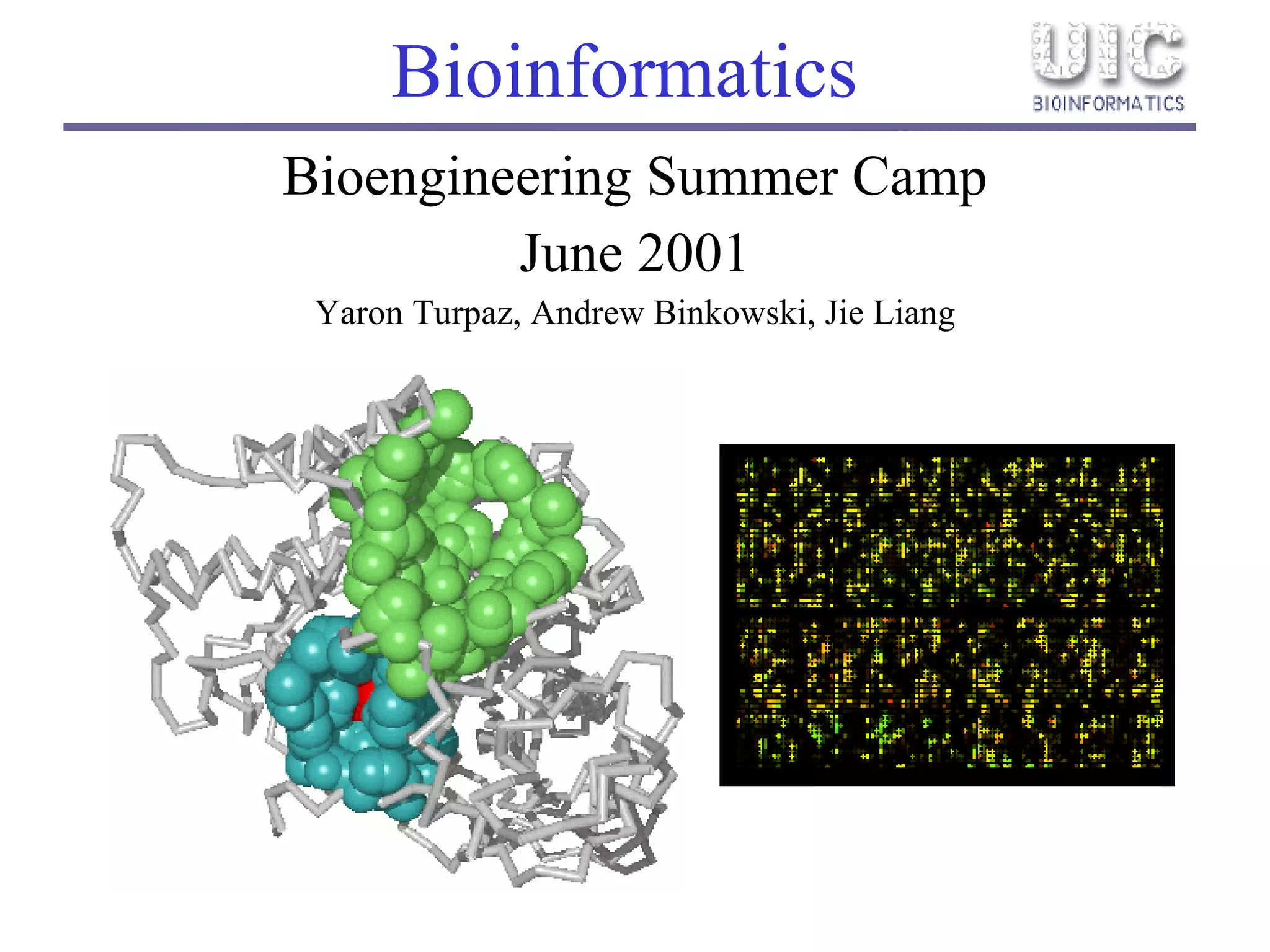 Bioinformatics

UIC
BIOINFORMATICS

Bioengineering Summer Camp

June 2001

Yaron Turpaz, Andrew Binkowski, Jie Liang